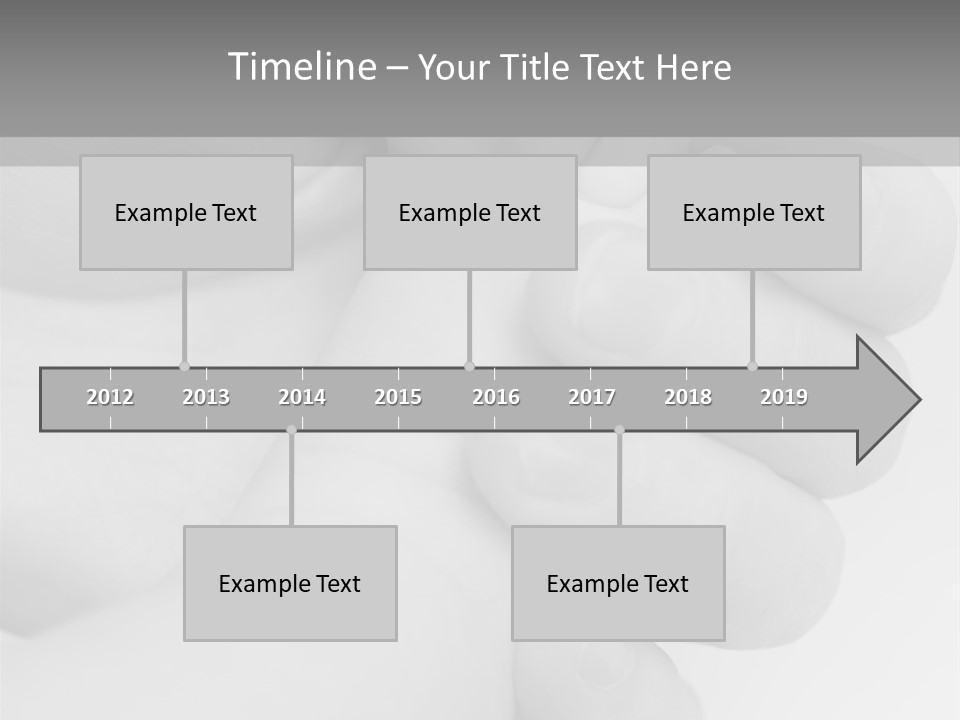 Timeline – Your Title Text Here

Example Text

Example Text

Example Text

2012 2013 2014 2015 2016 2017 2018 2019

Example Text

Example Text